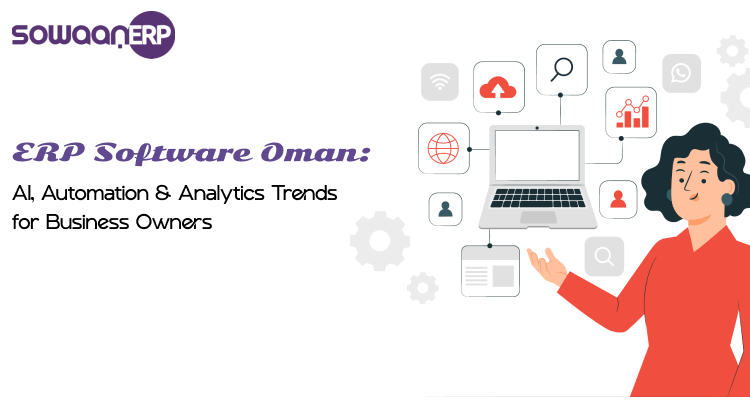 SOWAAN ERP

ERP Software Oman:

AI, Automation & Analytics Trends for Business Owners